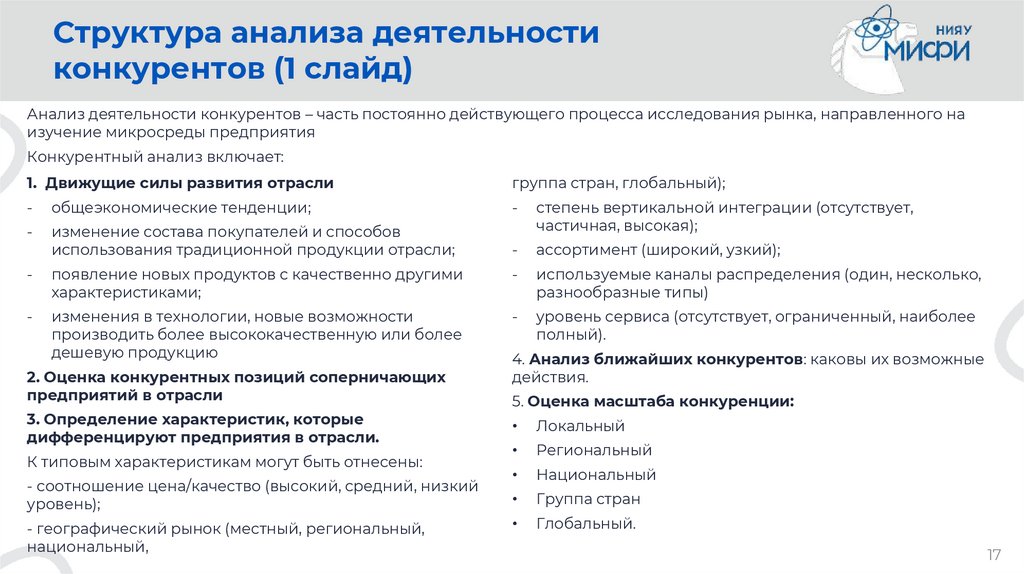 Структура анализа деятельности конкурентов (1 слайд)

НИЯУ МИФИ

Анализ деятельности конкурентов – часть постоянно действующего процесса исследования рынка, направленного на изучение микросреды предприятия

Конкурентный анализ включает:

1. Движущие силы развития отрасли
- общеэкономические тенденции;
- изменение состава покупателей и способов использования традиционной продукции отрасли;
- появление новых продуктов с качественно другими характеристиками;
- изменения в технологии, новые возможности производить более высококачественную или более дешевую продукцию

2. Оценка конкурентных позиций соперничающих предприятий в отрасли

3. Определение характеристик, которые дифференцируют предприятия в отрасли.

К типовым характеристикам могут быть отнесены:

- соотношение цена/качество (высокий, средний, низкий уровень);

- географический рынок (местный, региональный, национальный, группа стран, глобальный);
- степень вертикальной интеграции (отсутствует, частичная, высокая);
- ассортимент (широкий, узкий);
- используемые каналы распределения (один, несколько, разнообразные типы)
- уровень сервиса (отсутствует, ограниченный, наиболее полный).

4. Анализ ближайших конкурентов: каковы их возможные действия.

5. Оценка масштаба конкуренции:
• Локальный
• Региональный
• Национальный
• Группа стран
• Глобальный.

17